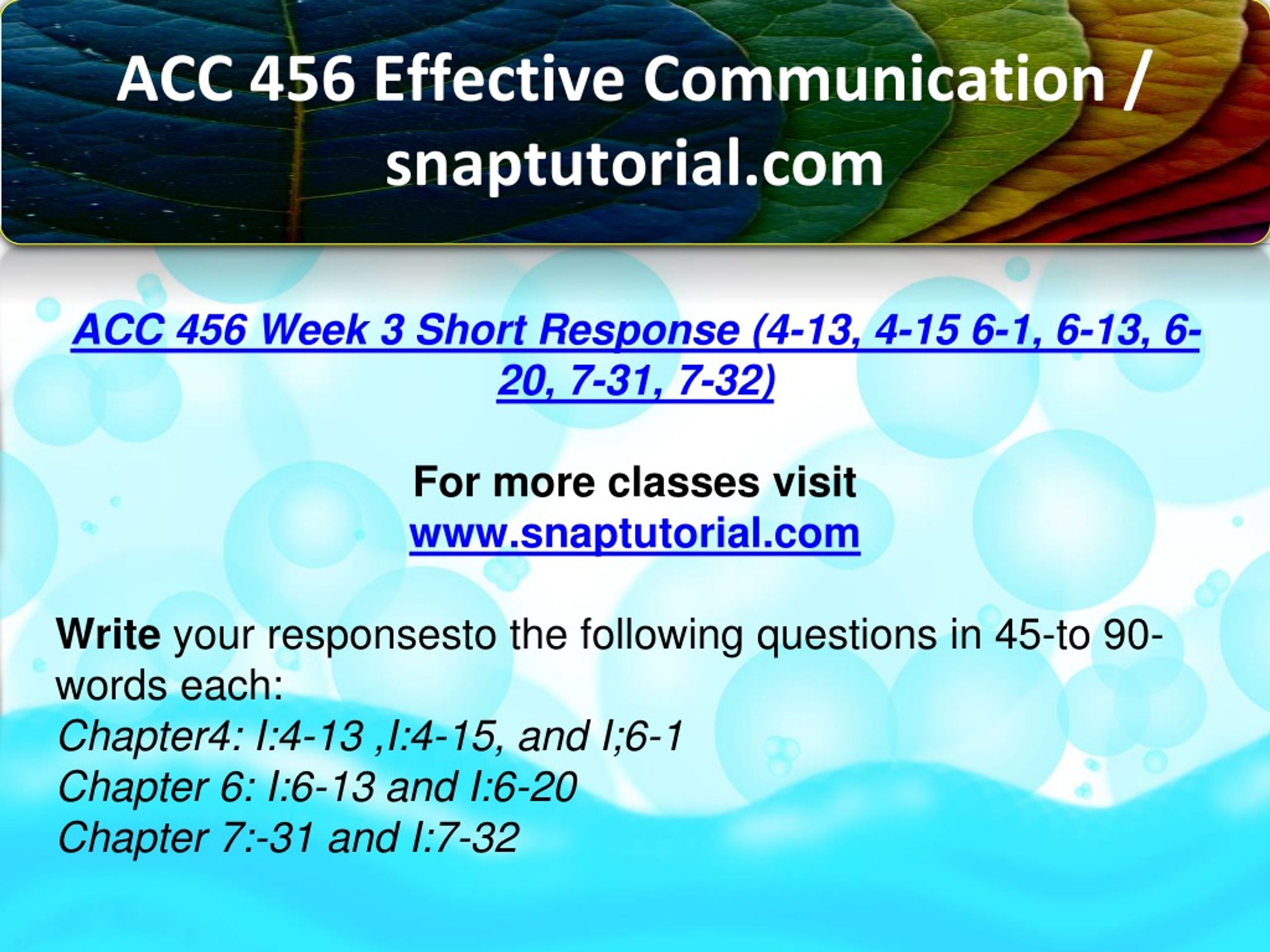 ACC 456 Effective Communication / snaptutorial.com

ACC 456 Week 3 Short Response (4-13, 4-15 6-1, 6-13, 6-20, 7-31, 7-32)

For more classes visit
www.snaptutorial.com

Write your responsesto the following questions in 45-to 90-words each:
Chapter4: I:4-13 ,I:4-15, and I;6-1
Chapter 6: I:6-13 and I:6-20
Chapter 7:-31 and I:7-32